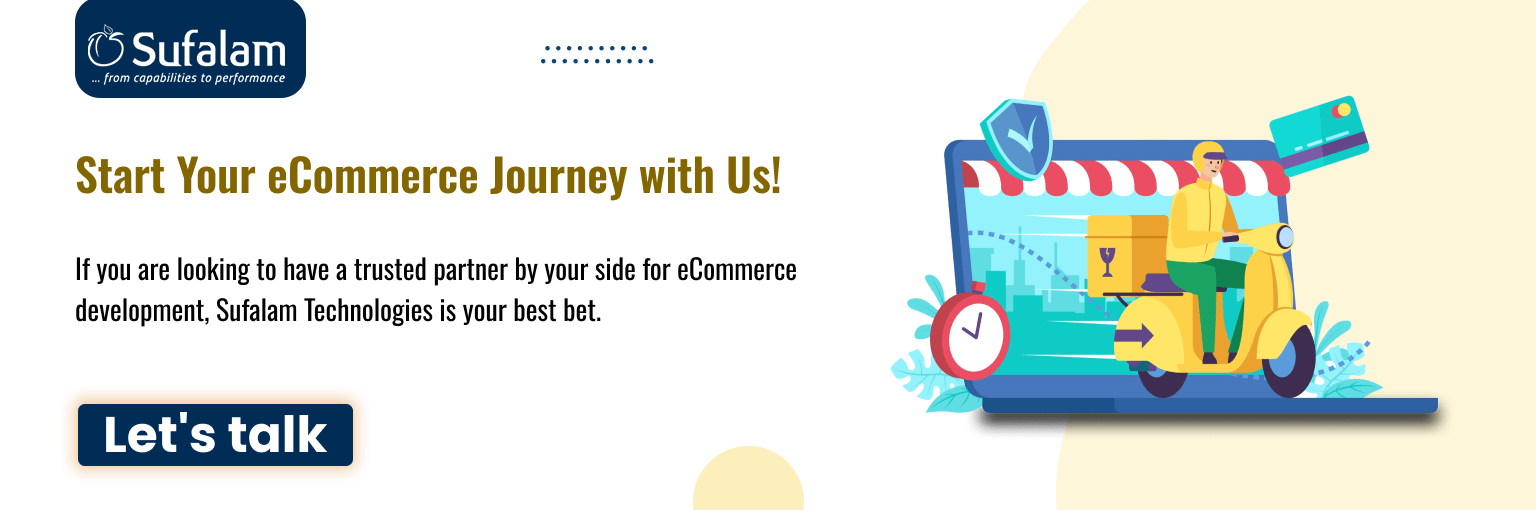 Sufalam
... from capabilities to performance

Start Your eCommerce Journey with Us!

If you are looking to have a trusted partner by your side for eCommerce development, Sufalam Technologies is your best bet.

Let's talk